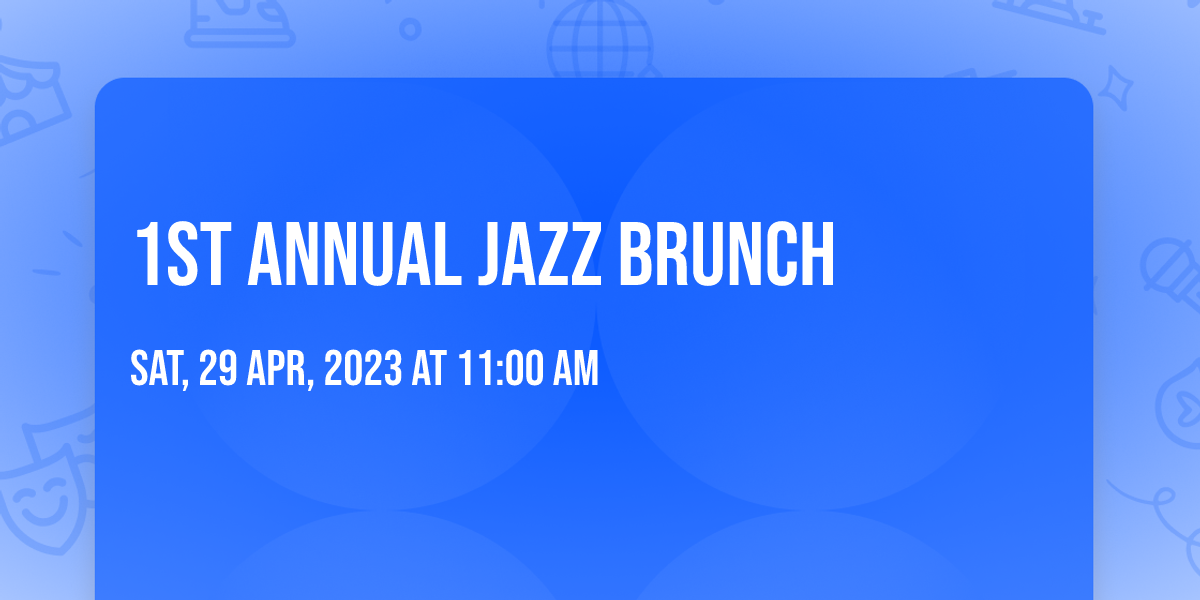 1ST ANNUAL JAZZ BRUNCH

SAT, 29 APR, 2023 AT 11:00 AM